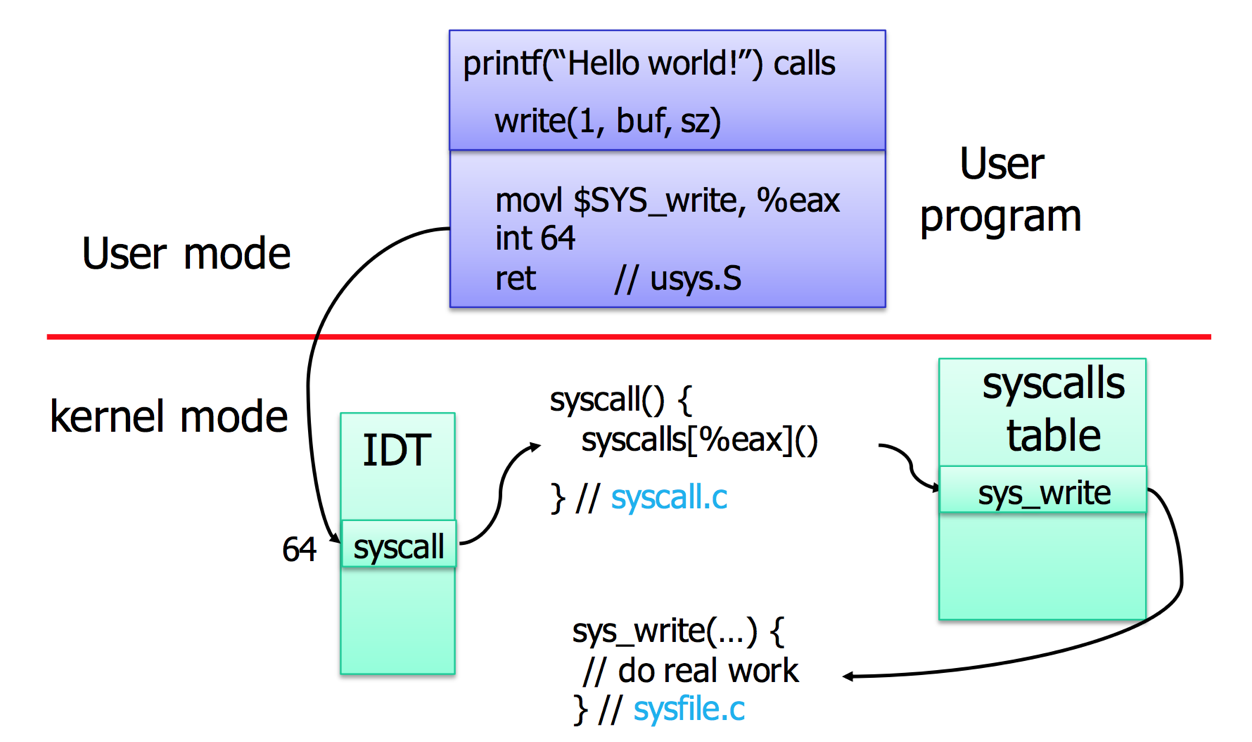 printf("Hello world!") calls
write(1, buf, sz)

movl $SYS_write, %eax
int 64
ret // usys.S

User program

User mode

kernel mode

IDT

64 syscall

syscall() {
syscalls[%eax]()
} // syscall.c

syscalls table

sys_write

sys_write(…) {
// do real work
} // sysfile.c